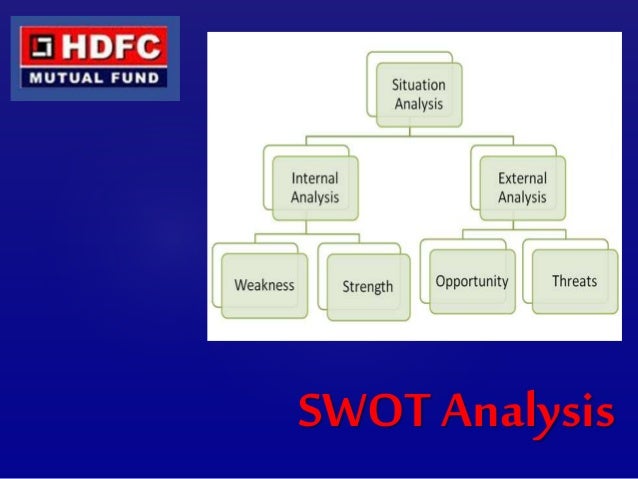 HDFC
MUTUAL FUND

Situation Analysis

Internal Analysis

External Analysis

Weakness

Strength

Opportunity

Threats

SWOT Analysis